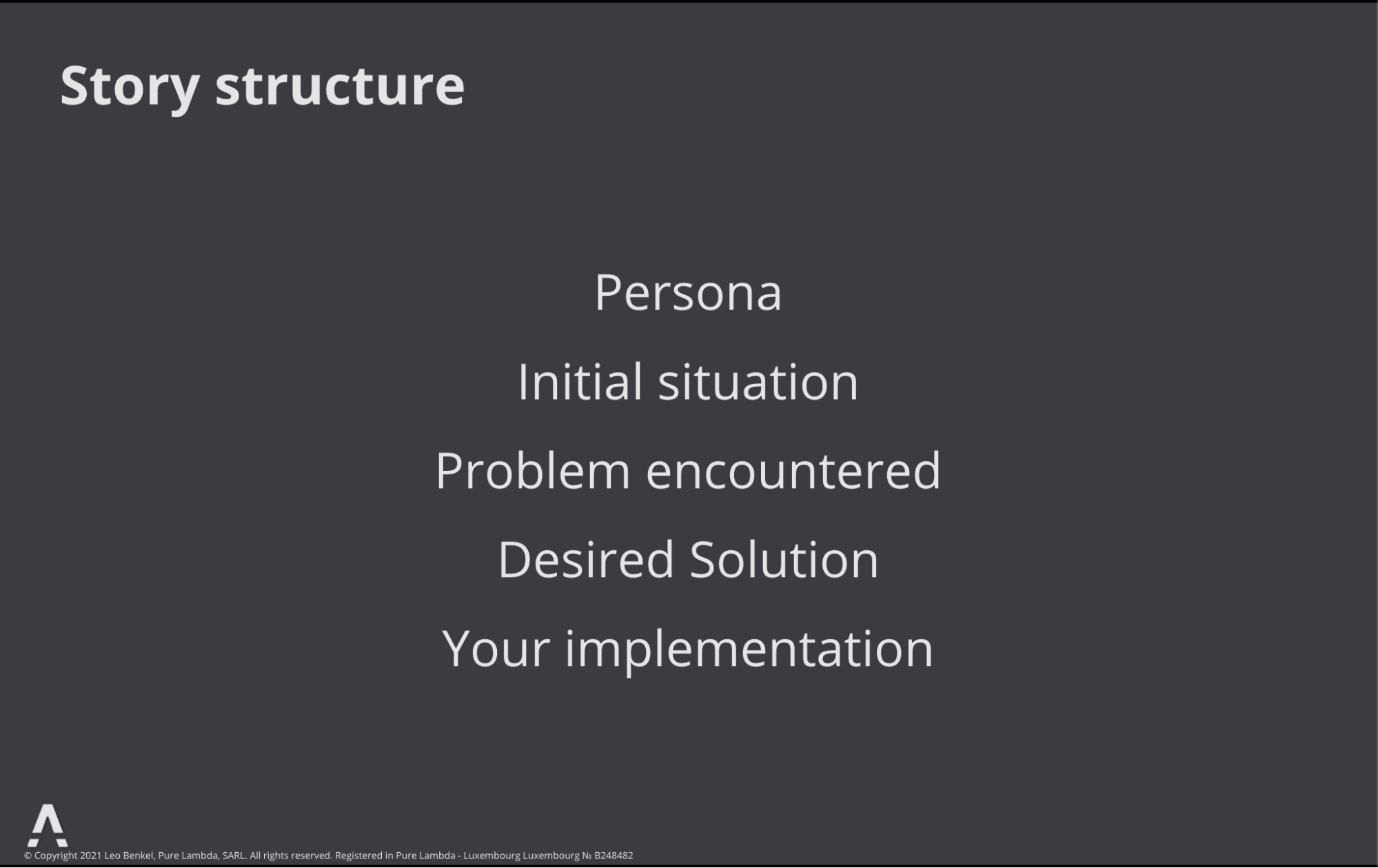 Story structure

Persona

Initial situation

Problem encountered

Desired Solution

Your implementation

© Copyright 2021 Leo Benkel, Pure Lambda, SARL. All rights reserved. Registered in Pure Lambda - Luxembourg Luxembourg № B248482